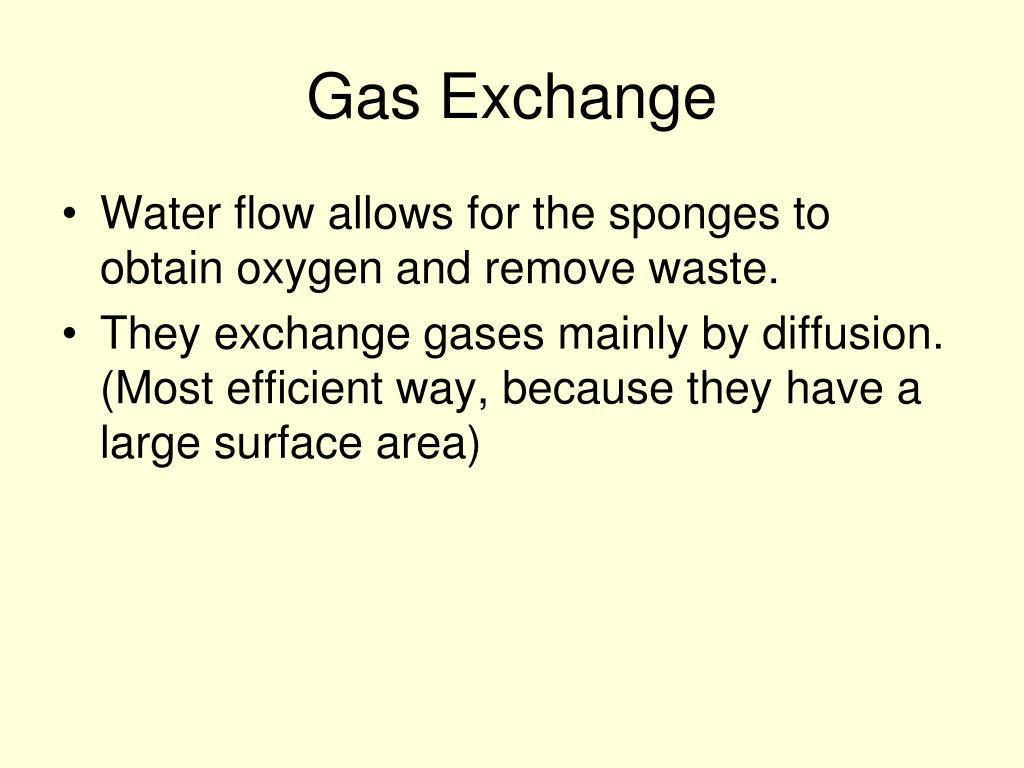 Gas Exchange

• Water flow allows for the sponges to obtain oxygen and remove waste.
• They exchange gases mainly by diffusion. (Most efficient way, because they have a large surface area)